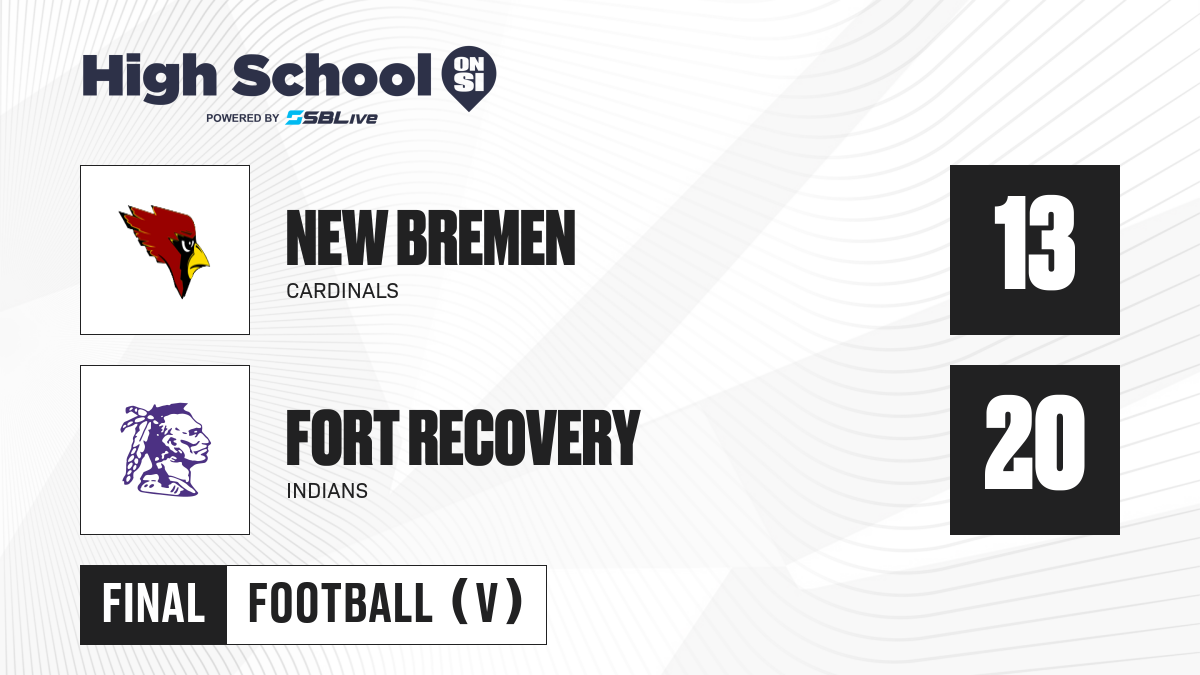 High School ON SI
POWERED BY SBLive

NEW BREMEN
CARDINALS
13

FORT RECOVERY
INDIANS
20

FINAL FOOTBALL (V)